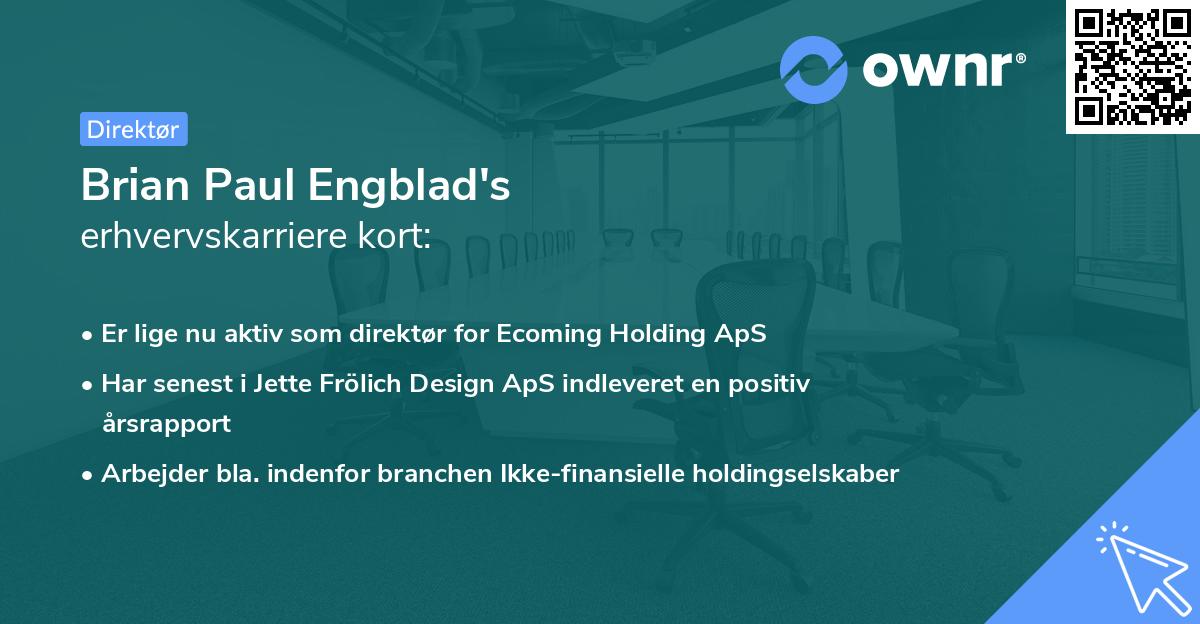 ownr®

Direktør

Brian Paul Engblad's
erhvervskarriere kort:

• Er lige nu aktiv som direktør for Ecoming Holding ApS

• Har senest i Jette Frölich Design ApS indleveret en positiv årsrapport

• Arbejder bla. indenfor branchen Ikke-finansielle holdingselskaber